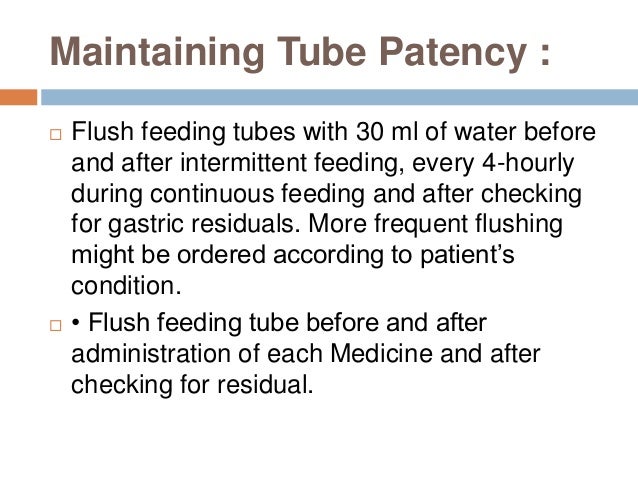 Maintaining Tube Patency :

□ Flush feeding tubes with 30 ml of water before and after intermittent feeding, every 4-hourly during continuous feeding and after checking for gastric residuals. More frequent flushing might be ordered according to patient's condition.

□ • Flush feeding tube before and after administration of each Medicine and after checking for residual.